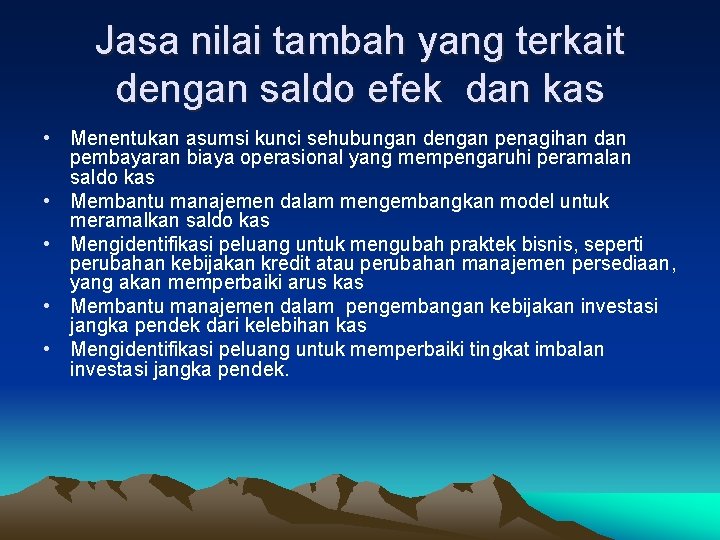 Jasa nilai tambah yang terkait dengan saldo efek dan kas

• Menentukan asumsi kunci sehubungan dengan penagihan dan pembayaran biaya operasional yang mempengaruhi peramalan saldo kas
• Membantu manajemen dalam mengembangkan model untuk meramalkan saldo kas
• Mengidentifikasi peluang untuk mengubah praktek bisnis, seperti perubahan kebijakan kredit atau perubahan manajemen persediaan, yang akan memperbaiki arus kas
• Membantu manajemen dalam pengembangan kebijakan investasi jangka pendek dari kelebihan kas
• Mengidentifikasi peluang untuk memperbaiki tingkat imbalan investasi jangka pendek.